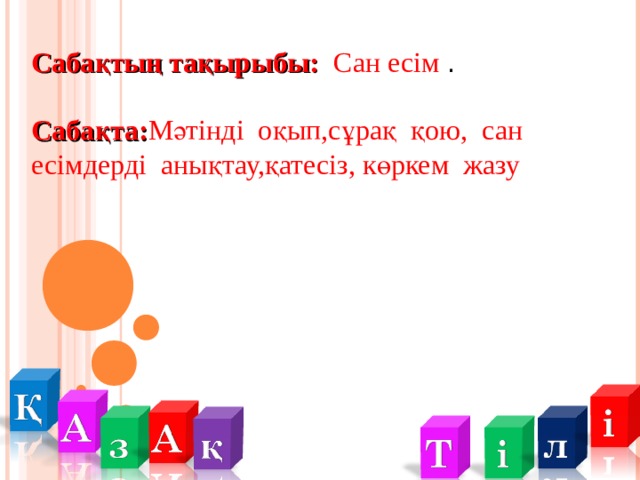 Сабақтың тақырыбы: Сан есім .

Сабақта:Мәтінді оқып,сұрақ қою, сан есімдерді анықтау,қатесіз, көркем жазу

Қ А з А қ

Т і л і